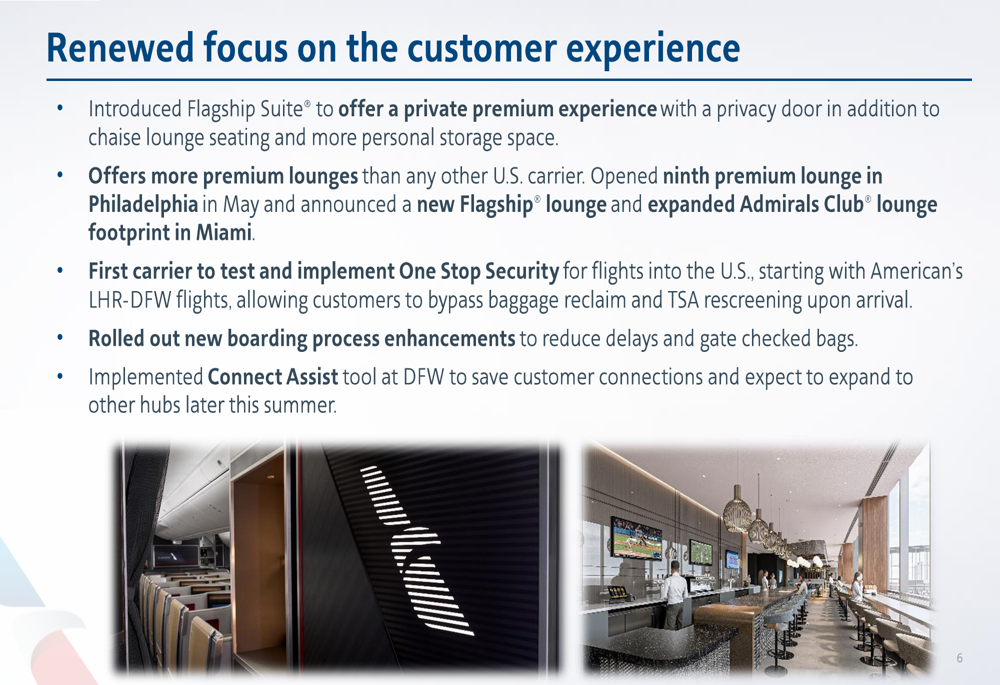 Renewed focus on the customer experience

• Introduced Flagship Suite® to offer a private premium experience with a privacy door in addition to chaise lounge seating and more personal storage space.

• Offers more premium lounges than any other U.S. carrier. Opened ninth premium lounge in Philadelphia in May and announced a new Flagship® lounge and expanded Admirals Club® lounge footprint in Miami.

• First carrier to test and implement One Stop Security for flights into the U.S., starting with American's LHR-DFW flights, allowing customers to bypass baggage reclaim and TSA rescreening upon arrival.

• Rolled out new boarding process enhancements to reduce delays and gate checked bags.

• Implemented Connect Assist tool at DFW to save customer connections and expect to expand to other hubs later this summer.

6